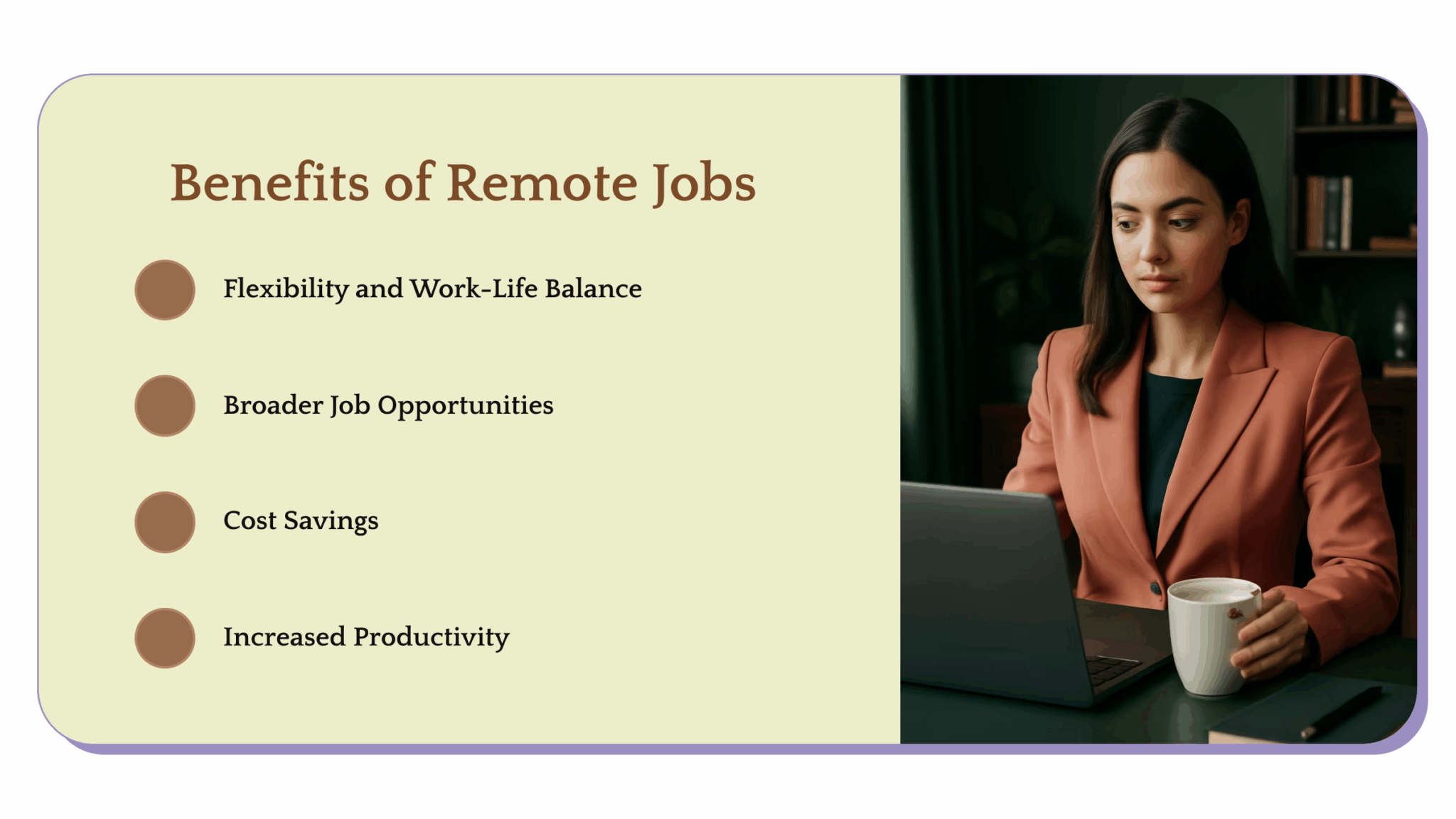 Benefits of Remote Jobs

Flexibility and Work-Life Balance

Broader Job Opportunities

Cost Savings

Increased Productivity